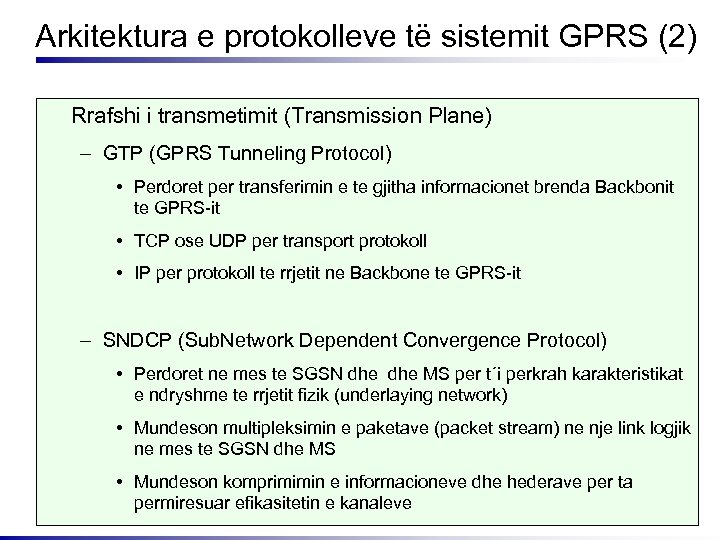 Arkitektura e protokolleve të sistemit GPRS (2)

Rrafshi i transmetimit (Transmission Plane)

– GTP (GPRS Tunneling Protocol)

• Perdoret per transferimin e te gjitha informacionet brenda Backbonit te GPRS-it

• TCP ose UDP per transport protokoll

• IP per protokoll te rrjetit ne Backbone te GPRS-it

– SNDCP (SubNetwork Dependent Convergence Protocol)

• Perdoret ne mes te SGSN dhe dhe MS per t´i perkrah karakteristikat e ndryshme te rrjetit fizik (underlaying network)

• Mundeson multipleksimin e paketave (packet stream) ne nje link logjik ne mes te SGSN dhe MS

• Mundeson komprimimin e informacioneve dhe hederave per ta permiresuar efikasitetin e kanaleve